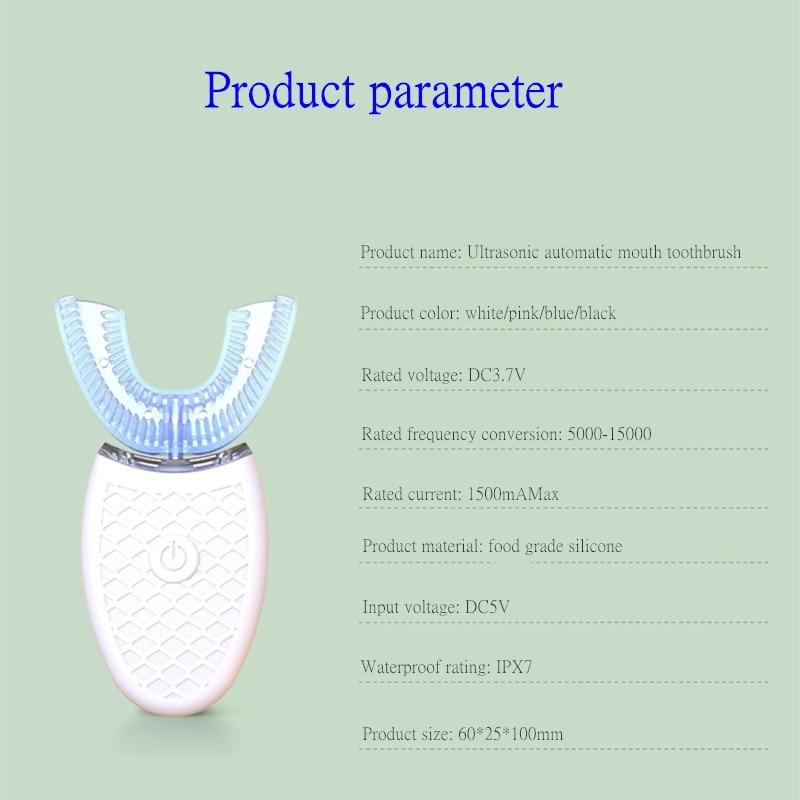 Product parameter

Product name: Ultrasonic automatic mouth toothbrush

Product color: white/pink/blue/black

Rated voltage: DC3.7V

Rated frequency conversion: 5000-15000

Rated current: 1500mAMax

Product material: food grade silicone

Input voltage: DC5V

Waterproof rating: IPX7

Product size: 60*25*100mm